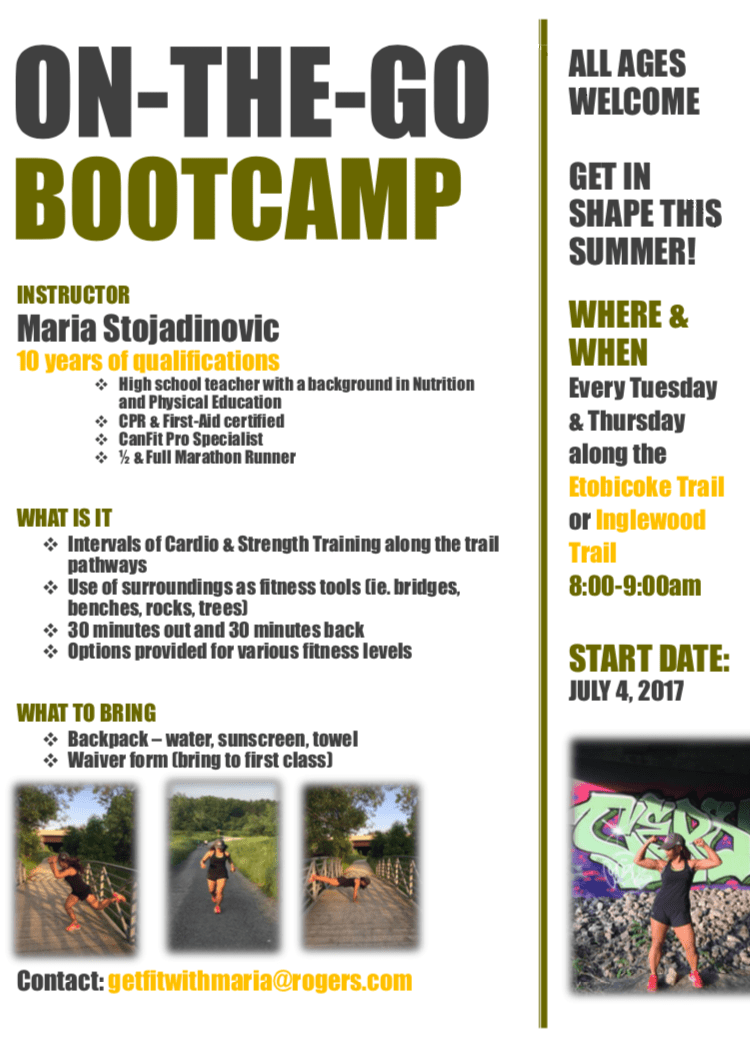 ON-THE-GO
BOOTCAMP

INSTRUCTOR
Maria Stojadinovic
10 years of qualifications
❖ High school teacher with a background in Nutrition and Physical Education
❖ CPR & First-Aid certified
❖ CanFit Pro Specialist
❖ ½ & Full Marathon Runner

WHAT IS IT
❖ Intervals of Cardio & Strength Training along the trail pathways
❖ Use of surroundings as fitness tools (ie. bridges, benches, rocks, trees)
❖ 30 minutes out and 30 minutes back
❖ Options provided for various fitness levels

WHAT TO BRING
❖ Backpack – water, sunscreen, towel
❖ Waiver form (bring to first class)

Contact: getfitwithmaria@rogers.com

ALL AGES WELCOME

GET IN SHAPE THIS SUMMER!

WHERE & WHEN
Every Tuesday & Thursday along the Etobicoke Trail or Inglewood Trail
8:00-9:00am

START DATE:
JULY 4, 2017